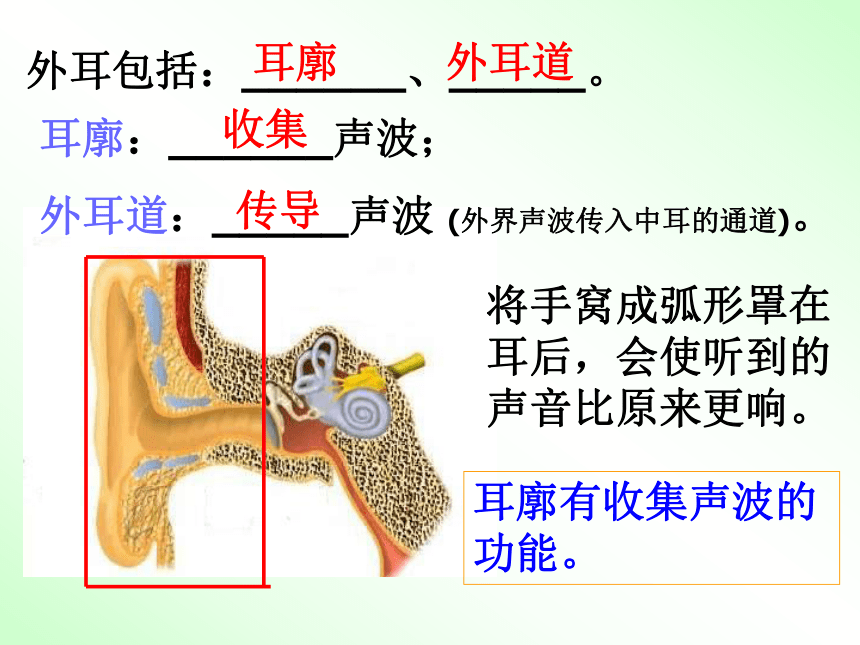 外耳包括：耳廓、外耳道。

耳廓：收集声波；

外耳道：传导声波 (外界声波传入中耳的通道)。

将手窝成弧形罩在耳后，会使听到的声音比原来更响。

耳廓有收集声波的功能。